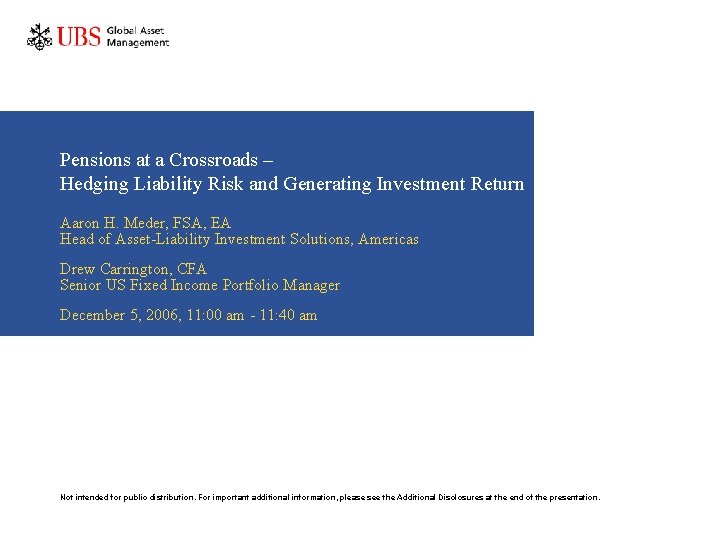 UBS Global Asset Management

Pensions at a Crossroads – Hedging Liability Risk and Generating Investment Return

Aaron H. Meder, FSA, EA
Head of Asset-Liability Investment Solutions, Americas

Drew Carrington, CFA
Senior US Fixed Income Portfolio Manager

December 5, 2006, 11:00 am - 11:40 am

Not intended for public distribution. For important additional information, please see the Additional Disclosures at the end of the presentation.